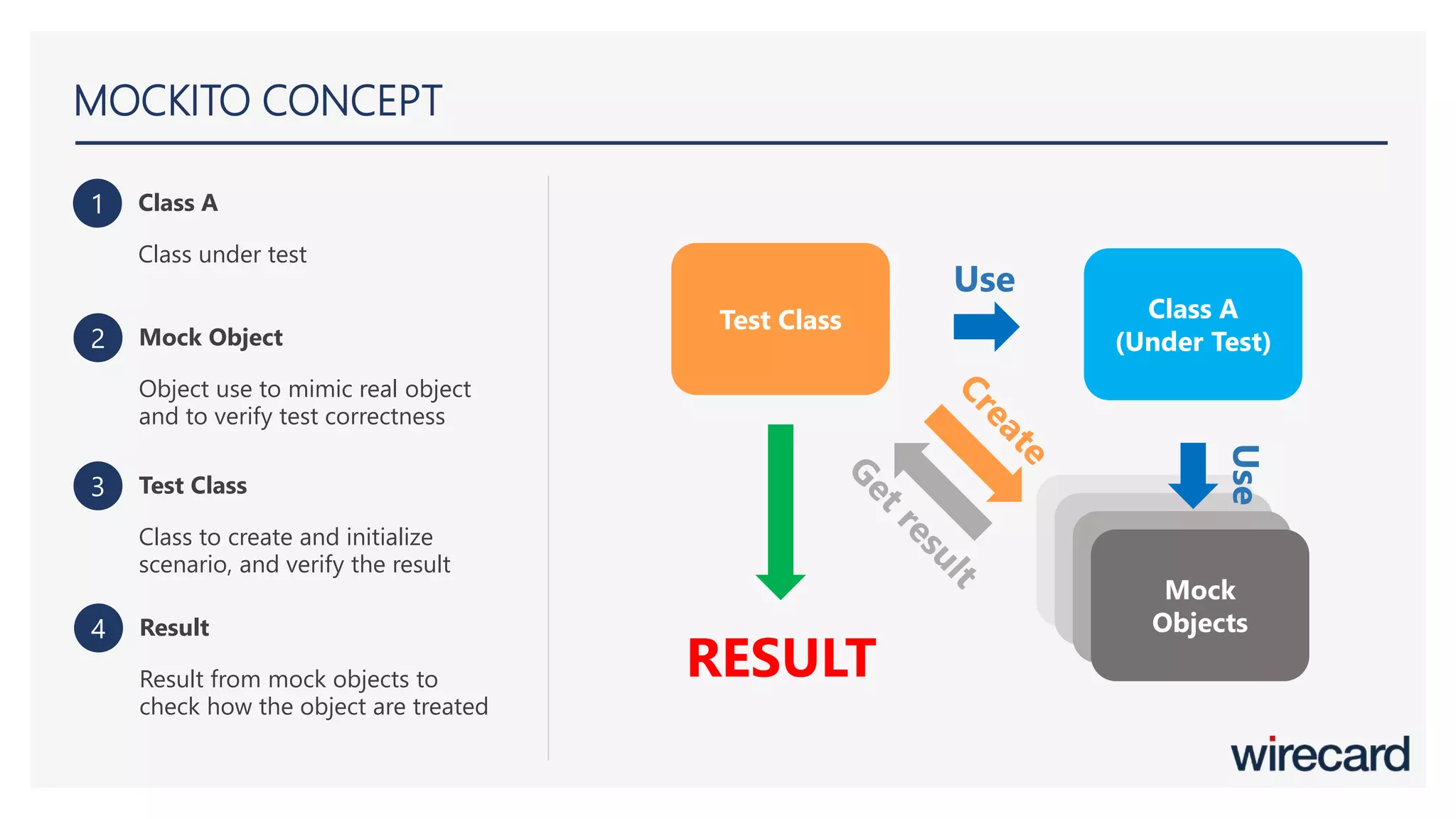 MOCKITO CONCEPT

1 Class A

Class under test

2 Mock Object

Object use to mimic real object and to verify test correctness

3 Test Class

Class to create and initialize scenario, and verify the result

4 Result

Result from mock objects to check how the object are treated

Test Class

Use

Class A (Under Test)

Create

Get result

Use

Mock Objects

RESULT

wirecard